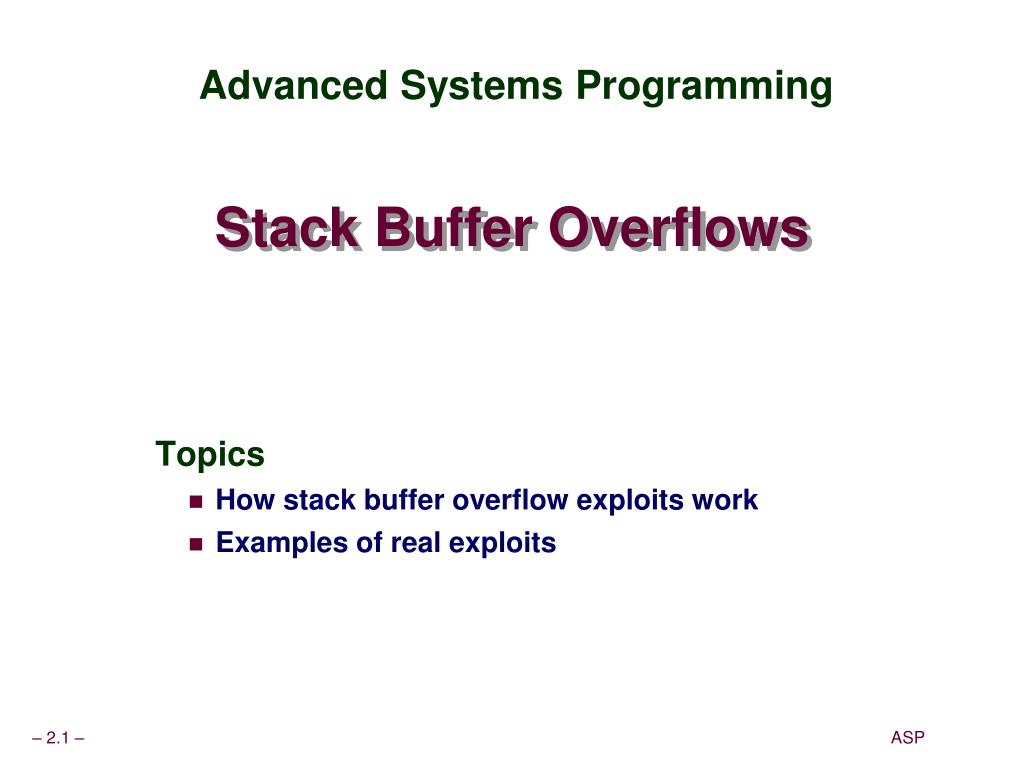 Advanced Systems Programming

Stack Buffer Overflows

Topics

How stack buffer overflow exploits work

Examples of real exploits

– 2.1 –

ASP